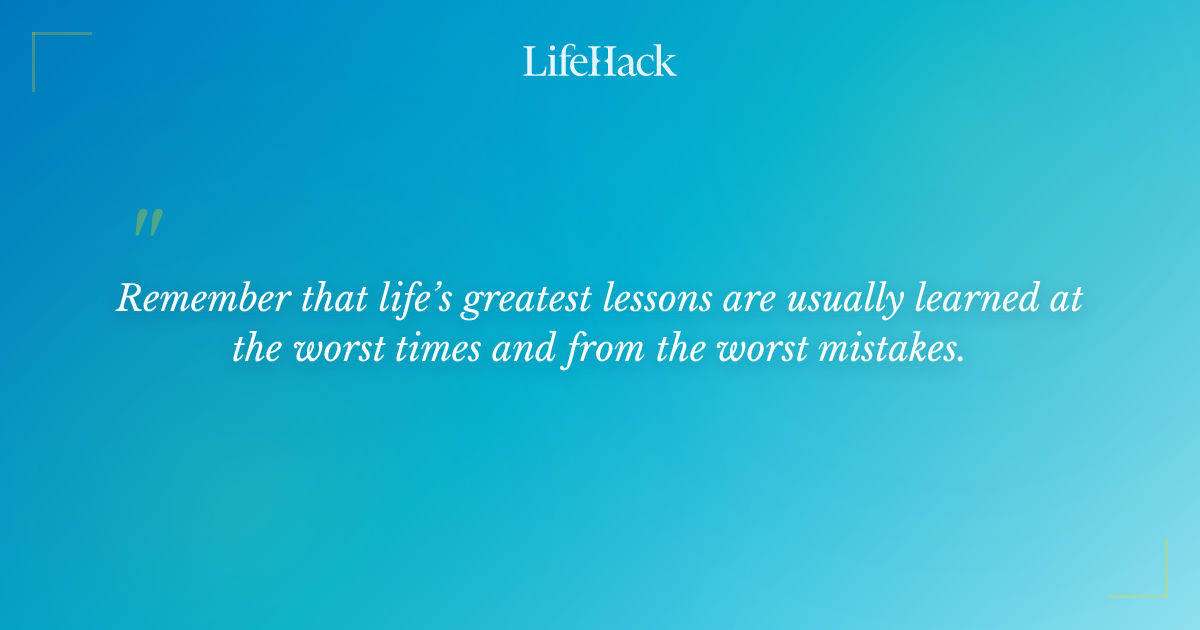 LifeHack

"

Remember that life's greatest lessons are usually learned at the worst times and from the worst mistakes.